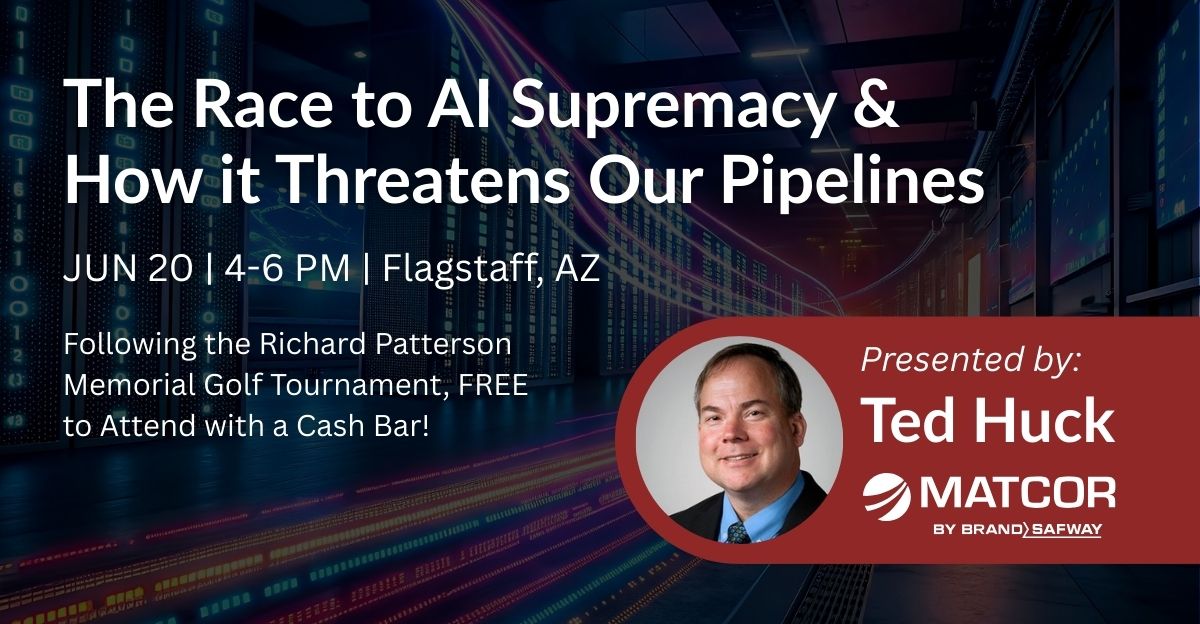 The Race to AI Supremacy & How it Threatens Our Pipelines

JUN 20 | 4-6 PM | Flagstaff, AZ

Following the Richard Patterson Memorial Golf Tournament, FREE to Attend with a Cash Bar!

Presented by:

Ted Huck

MATCOR

BY BRAND SAFWAY